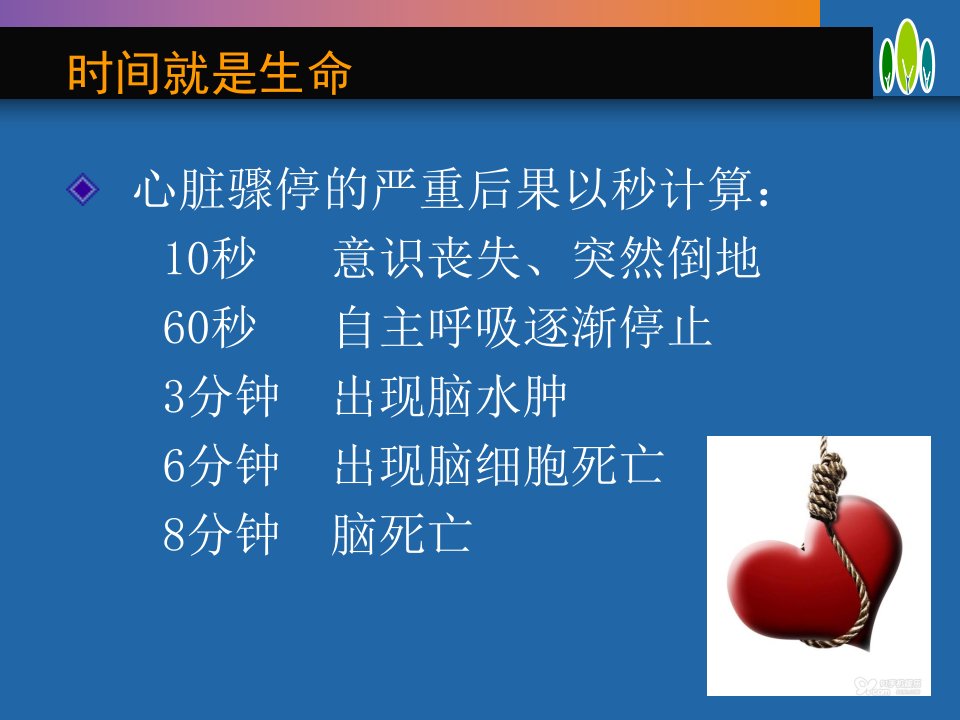 时间就是生命

心脏骤停的严重后果以秒计算：
10秒 意识丧失、突然倒地
60秒 自主呼吸逐渐停止
3分钟 出现脑水肿
6分钟 出现脑细胞死亡
8分钟 脑死亡